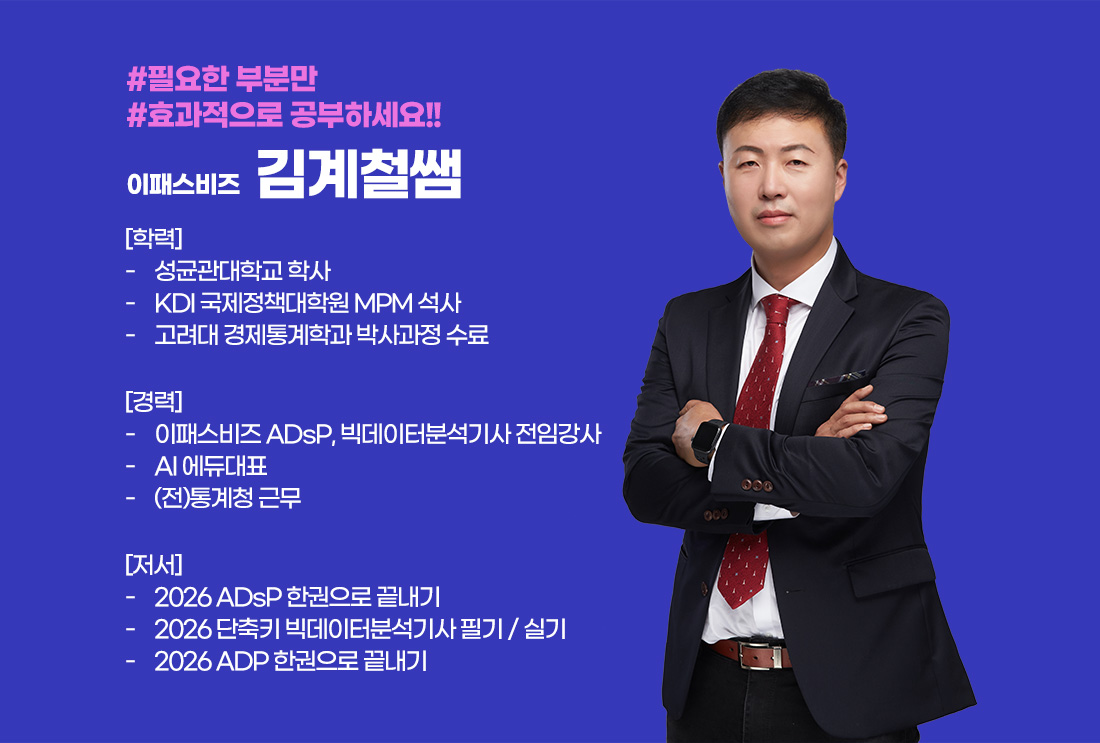 #필요한 부분만
#효과적으로 공부하세요!!

이패스비즈 김계철쌤

[학력]
- 성균관대학교 학사
- KDI 국제정책대학원 MPM 석사
- 고려대 경제통계학과 박사과정 수료

[경력]
- 이패스비즈 ADsP, 빅데이터분석기사 전임강사
- AI 에듀대표
- (전)통계청 근무

[저서]
- 2026 ADsP 한권으로 끝내기
- 2026 단축키 빅데이터분석기사 필기 / 실기
- 2026 ADP 한권으로 끝내기